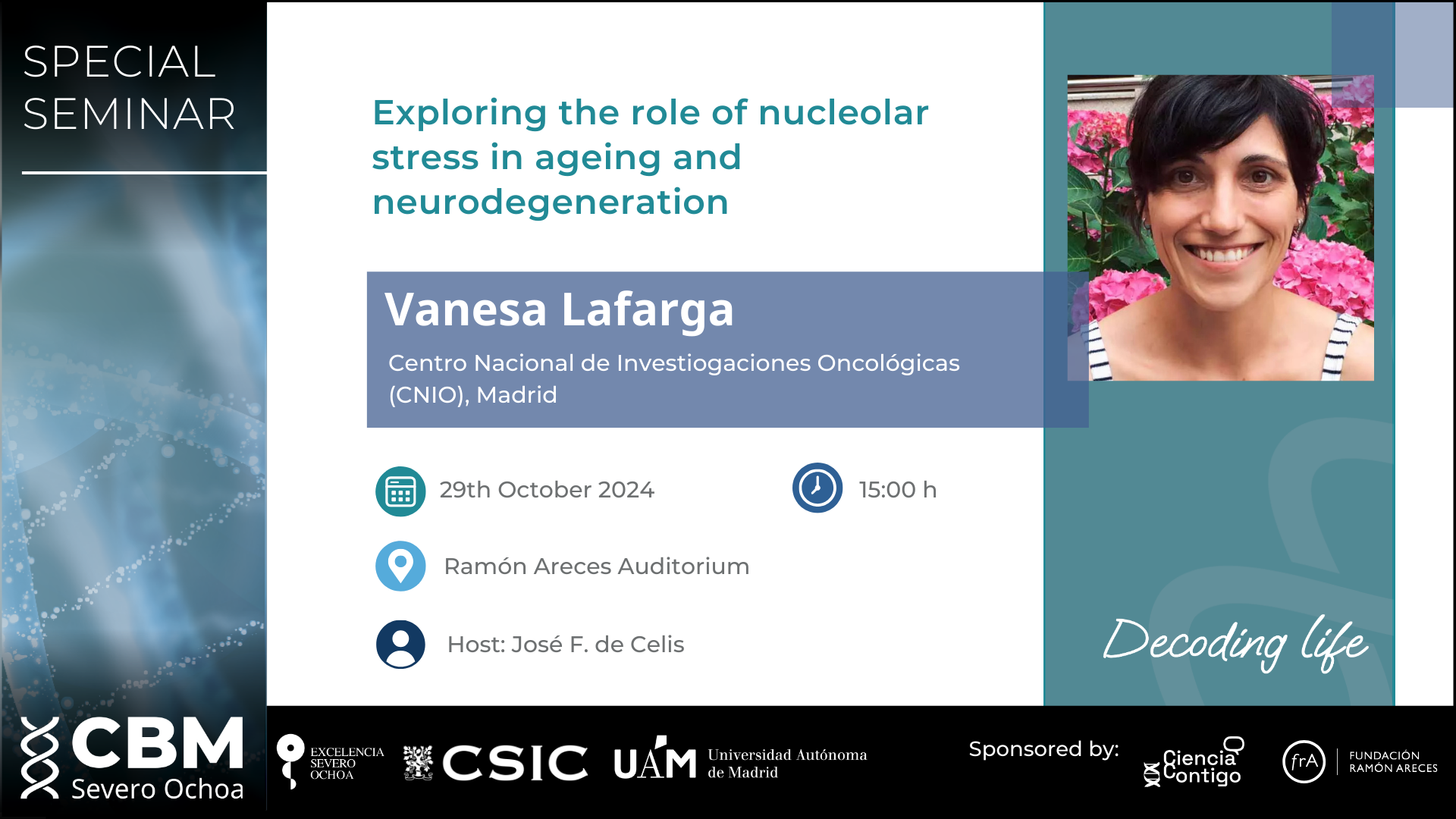 SPECIAL SEMINAR

Exploring the role of nucleolar stress in ageing and neurodegeneration

Vanesa Lafarga

Centro Nacional de Investiogaciones Oncológicas (CNIO), Madrid

29th October 2024

15:00 h

Ramón Areces Auditorium

Host: José F. de Celis

Decoding life

CBM Severo Ochoa

EXCELENCIA SEVERO OCHOA

CSIC

UAM Universidad Autónoma de Madrid

Sponsored by:

Ciencia Contigo

frA FUNDACIÓN RAMÓN ARECES